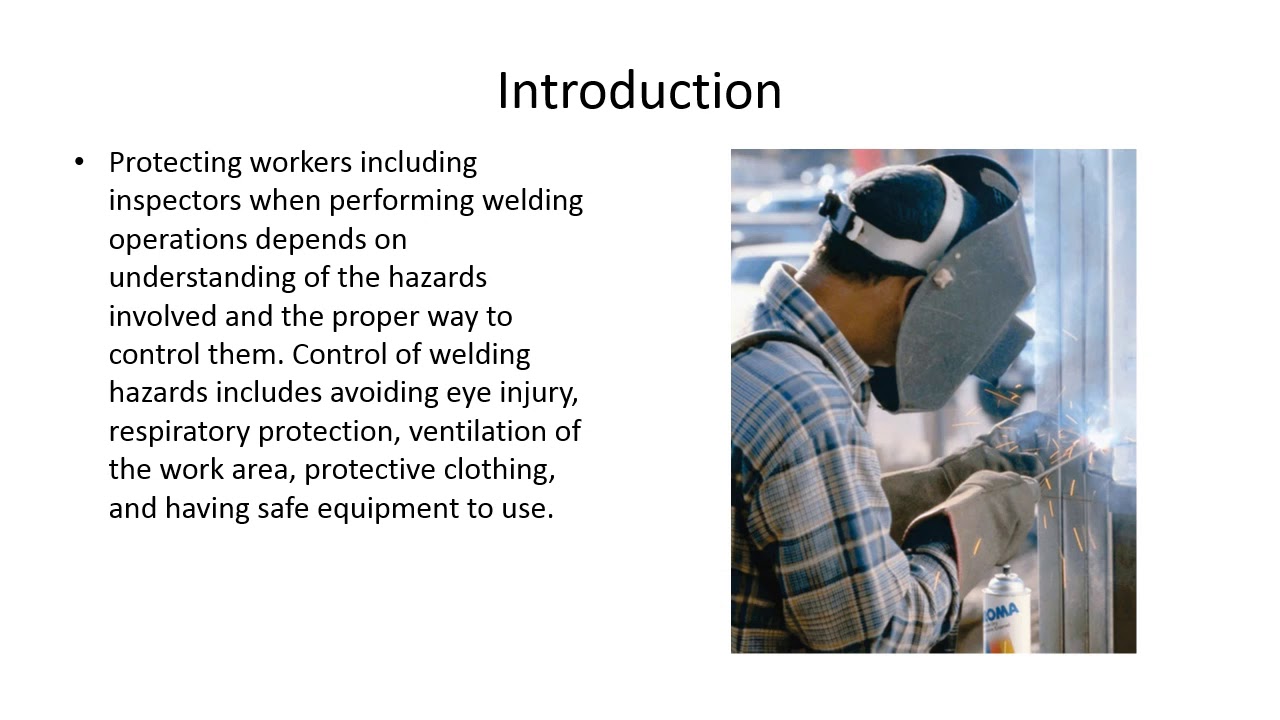 Introduction

• Protecting workers including inspectors when performing welding operations depends on understanding of the hazards involved and the proper way to control them. Control of welding hazards includes avoiding eye injury, respiratory protection, ventilation of the work area, protective clothing, and having safe equipment to use.

OMA